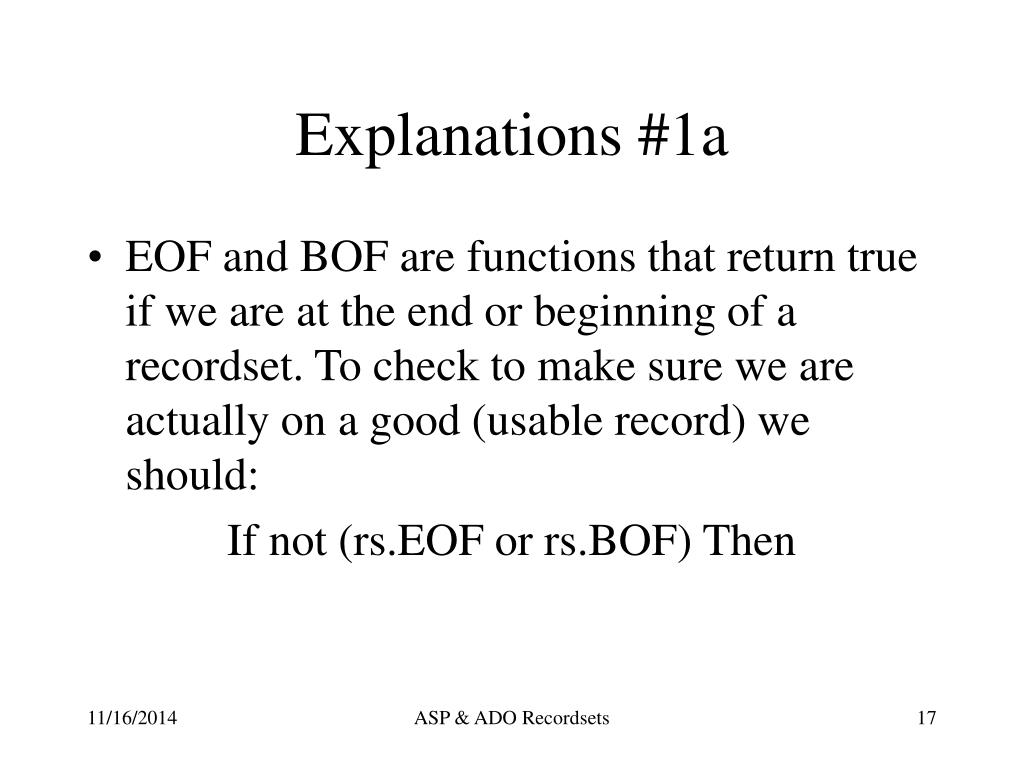 Explanations #1a

• EOF and BOF are functions that return true if we are at the end or beginning of a recordset. To check to make sure we are actually on a good (usable record) we should:

If not (rs.EOF or rs.BOF) Then

11/16/2014

ASP & ADO Recordsets

17